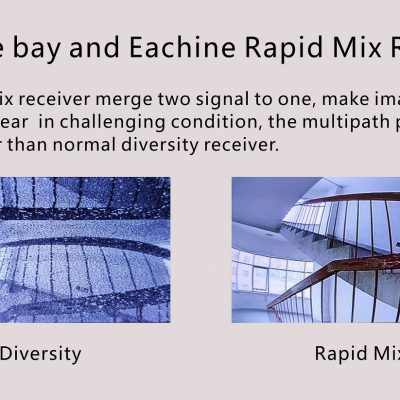 e bay and Eachine Rapid Mix R

ix receiver merge two signal to one, make ima ear in challenging condition, the multipath p r than normal diversity receiver.

Diversity

Rapid Mix